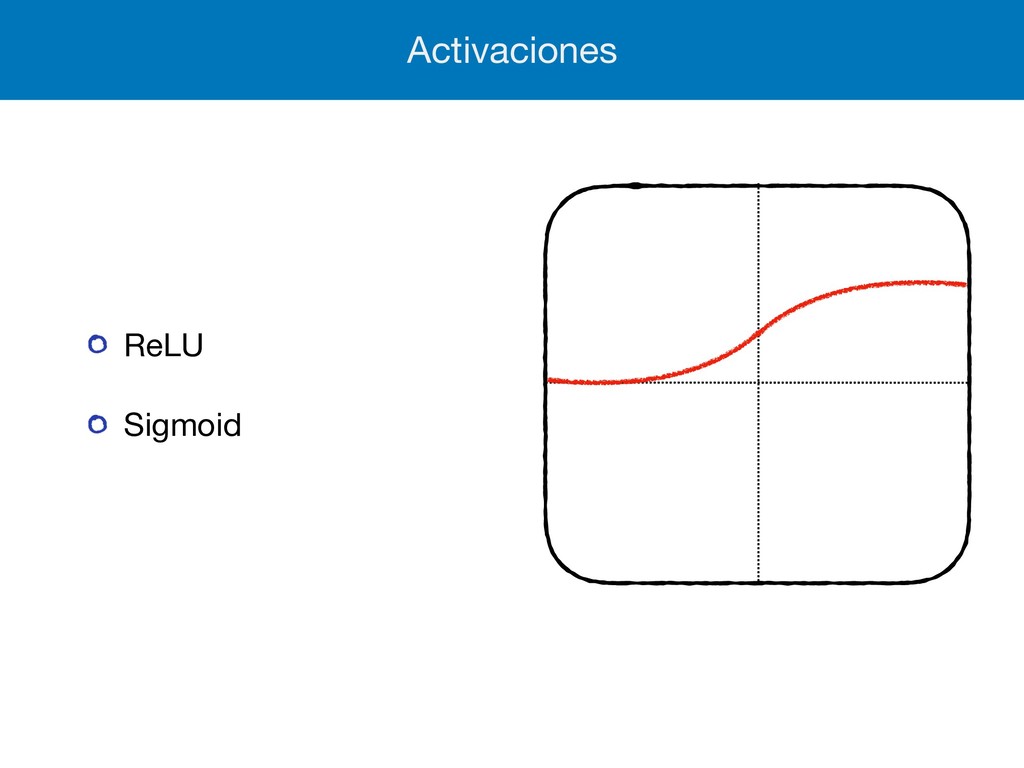 Activaciones

ReLU

Sigmoid